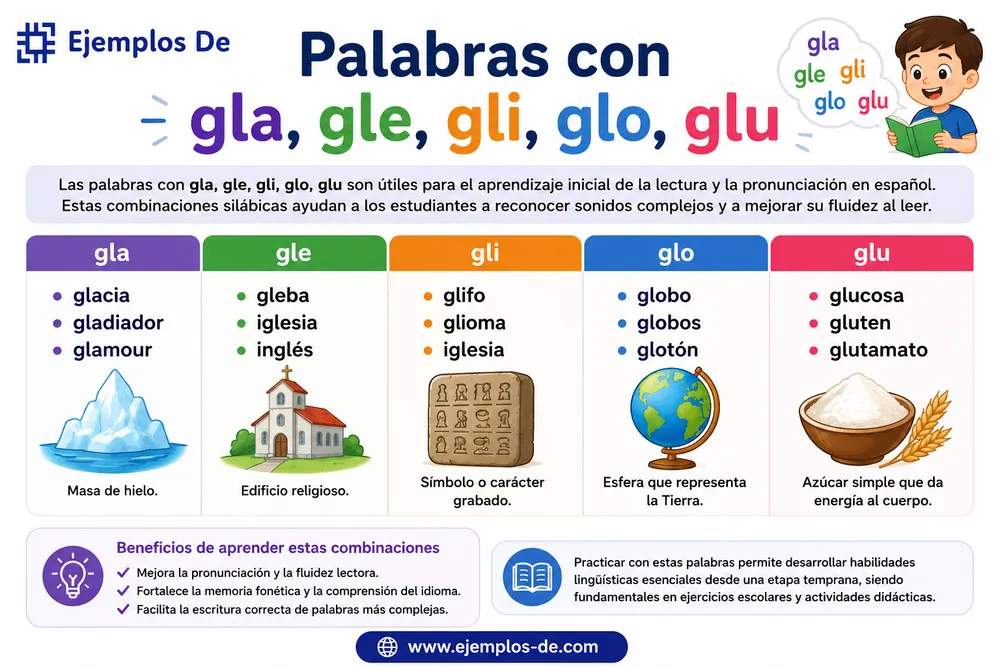 Ejemplos De

Palabras con gla, gle, gli, glo, glu

gla
gle gli
glo glu

Las palabras con gla, gle, gli, glo, glu son útiles para el aprendizaje inicial de la lectura y la pronunciación en español. Estas combinaciones silábicas ayudan a los estudiantes a reconocer sonidos complejos y a mejorar su fluidez al leer.

gla
- glacia
- gladiador
- glamour

Masa de hielo.

gle
- gleba
- iglesia
- inglés

Edificio religioso.

gli
- glifo
- glioma
- iglesia

Símbolo o carácter grabado.

glo
- globo
- globos
- glotón

Esfera que representa la Tierra.

glu
- glucosa
- gluten
- glutamato

Azúcar simple que da energía al cuerpo.

Beneficios de aprender estas combinaciones
✓ Mejora la pronunciación y la fluidez lectora.
✓ Fortalece la memoria fonética y la comprensión del idioma.
✓ Facilita la escritura correcta de palabras más complejas.

Practicar con estas palabras permite desarrollar habilidades lingüísticas esenciales desde una etapa temprana, siendo fundamentales en ejercicios escolares y actividades didácticas.

www.ejemplos-de.com